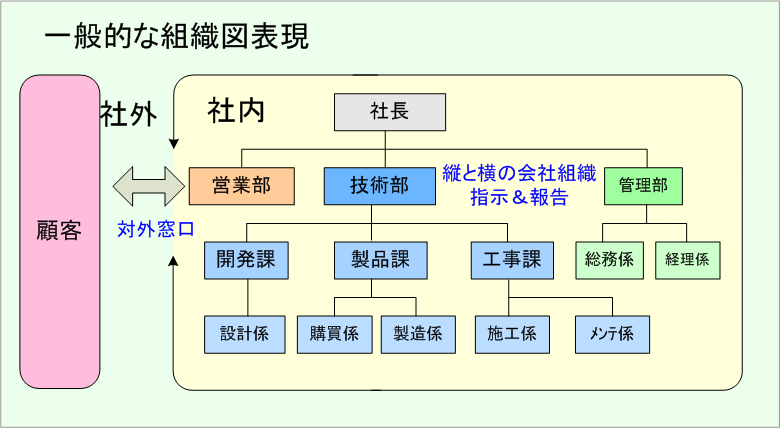 一般的な組織図表現

顧客

社外

対外窓口

社内

社長

営業部

技術部

縦と横の会社組織
指示＆報告

管理部

開発課

製品課

工事課

総務係

経理係

設計係

購買係

製造係

施工係

メンテ係